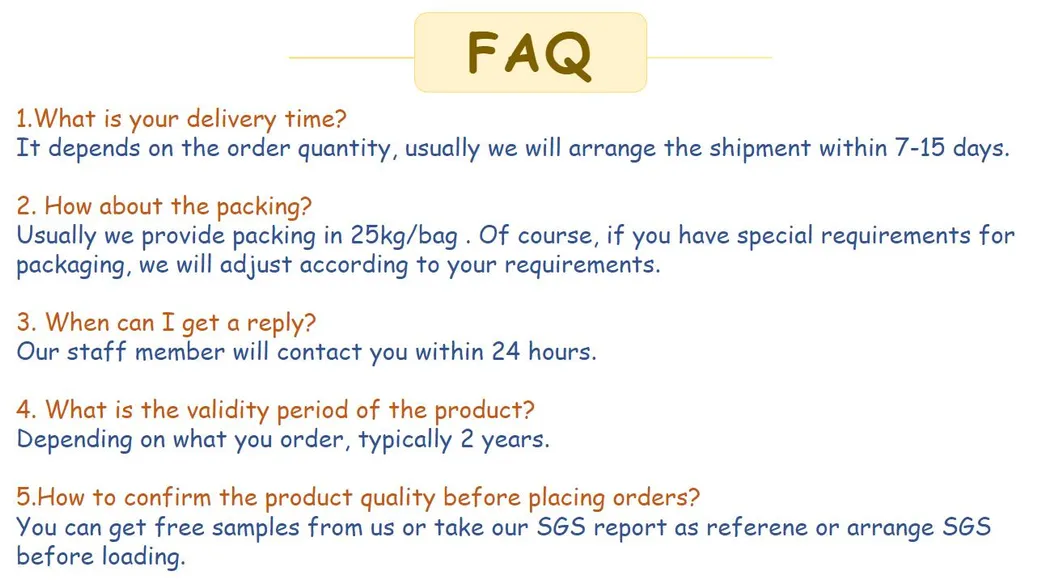 FAQ

1.What is your delivery time?
It depends on the order quantity, usually we will arrange the shipment within 7-15 days.

2. How about the packing?
Usually we provide packing in 25kg/bag . Of course, if you have special requirements for packaging, we will adjust according to your requirements.

3. When can I get a reply?
Our staff member will contact you within 24 hours.

4. What is the validity period of the product?
Depending on what you order, typically 2 years.

5.How to confirm the product quality before placing orders?
You can get free samples from us or take our SGS report as referene or arrange SGS before loading.